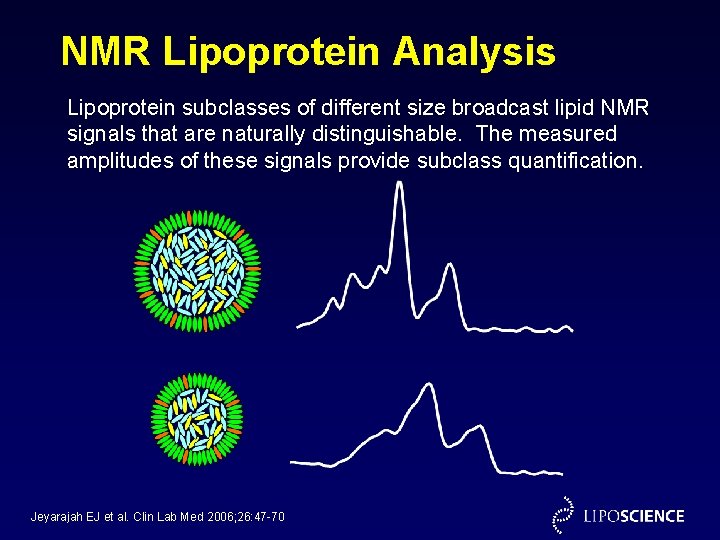 NMR Lipoprotein Analysis

Lipoprotein subclasses of different size broadcast lipid NMR signals that are naturally distinguishable. The measured amplitudes of these signals provide subclass quantification.

Jeyarajah EJ et al. Clin Lab Med 2006;26:47-70

LIPOSCIENCE